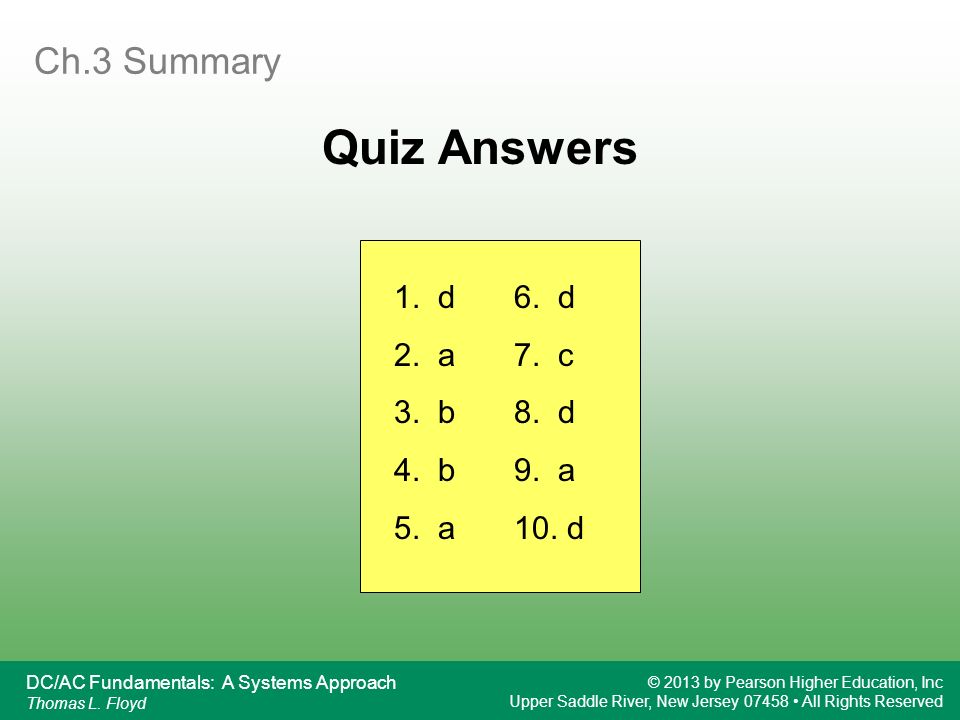 Ch.3 Summary

Quiz Answers

1. d
2. a
3. b
4. b
5. a

6. d
7. c
8. d
9. a
10. d

DC/AC Fundamentals: A Systems Approach
Thomas L. Floyd

© 2013 by Pearson Higher Education, Inc
Upper Saddle River, New Jersey 07458 • All Rights Reserved